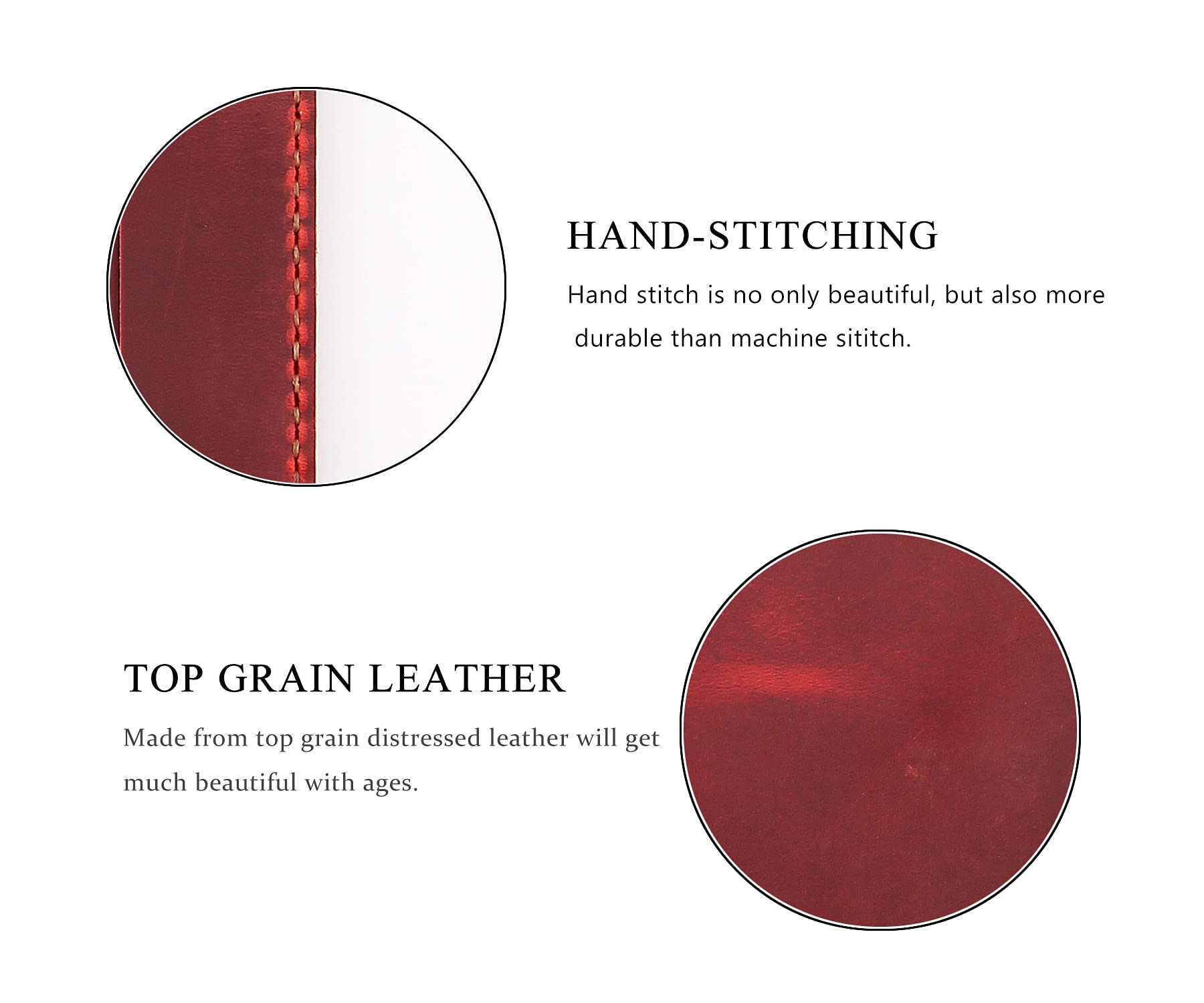 HAND-STITCHING

Hand stitch is no only beautiful, but also more durable than machine sititch.

TOP GRAIN LEATHER

Made from top grain distressed leather will get much beautiful with ages.